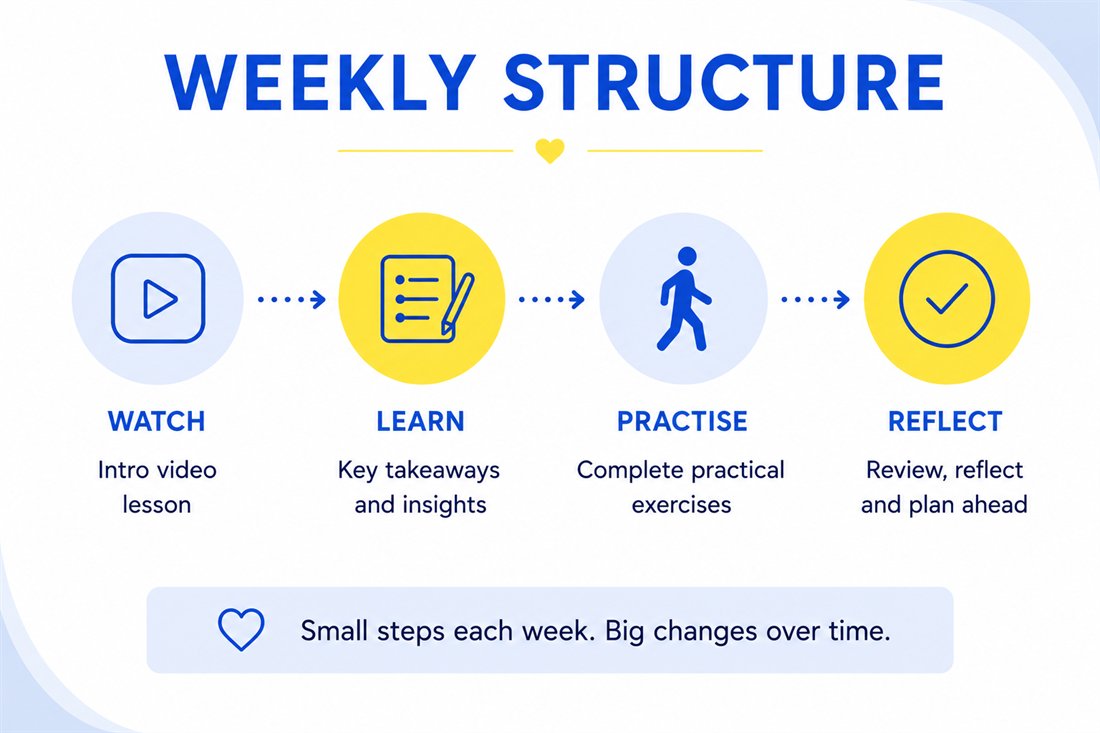 WEEKLY STRUCTURE

WATCH
Intro video lesson

LEARN
Key takeaways and insights

PRACTISE
Complete practical exercises

REFLECT
Review, reflect and plan ahead

Small steps each week. Big changes over time.